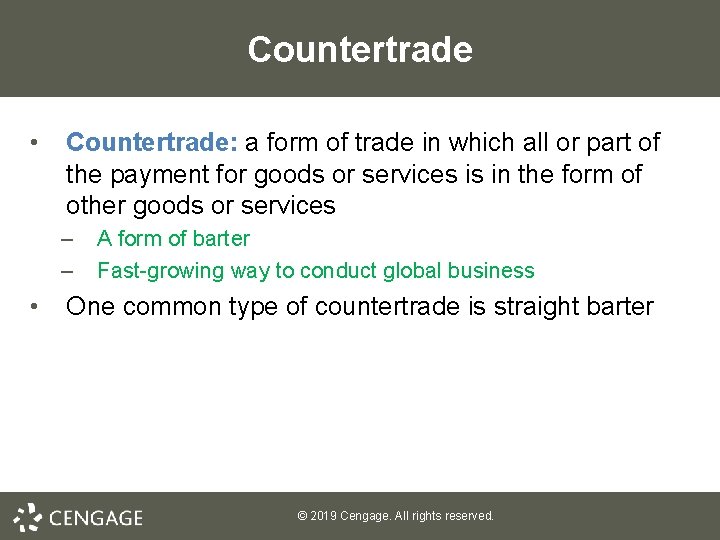 Countertrade

• Countertrade: a form of trade in which all or part of the payment for goods or services is in the form of other goods or services
– A form of barter
– Fast-growing way to conduct global business
• One common type of countertrade is straight barter

CENGAGE

© 2019 Cengage. All rights reserved.